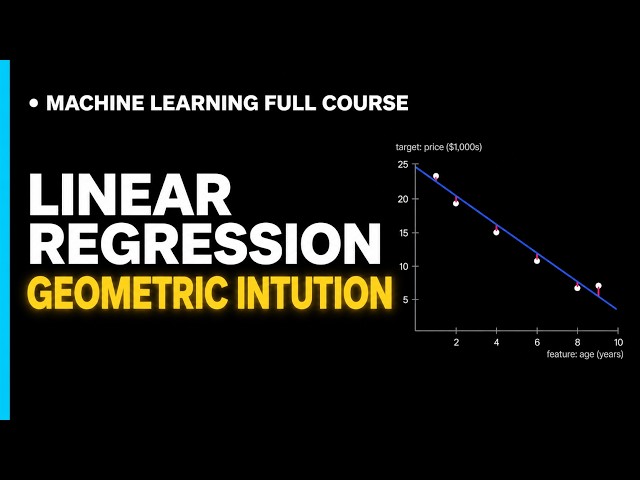 • MACHINE LEARNING FULL COURSE

LINEAR REGRESSION
GEOMETRIC INTUTION

target: price ($1,000s)
25
20
15
10
5
2
4
6
8
10
feature: age (years)